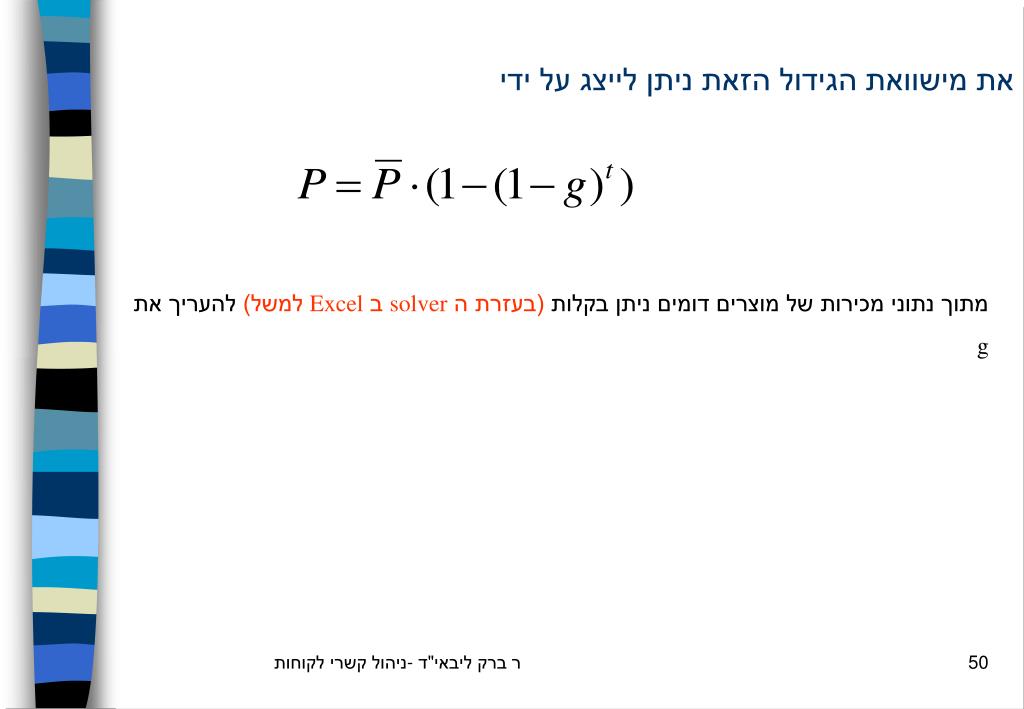 את מישוואת הגידול הזאת ניתן לייצג על ידי

$P = \overline{P} \cdot (1-(1-g)^t)$

מתוך נתוני מכירות של מוצרים דומים ניתן בקלות (בעזרת ה solver ב Excel למשל) להעריך את g

ר ברק ליבאי"ד -ניהול קשרי לקוחות

50